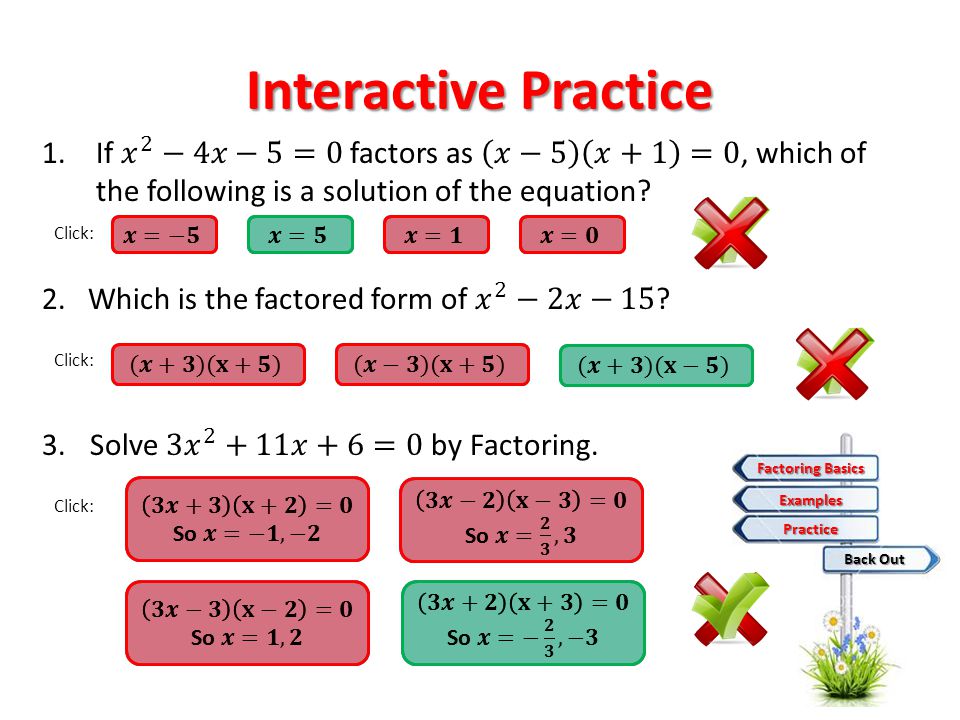 Interactive Practice

1. If $x^2 - 4x - 5 = 0$ factors as $(x-5)(x+1) = 0$, which of the following is a solution of the equation?

Click: $x = -5$ $x = 5$ $x = 1$ $x = 0$

2. Which is the factored form of $x^2 - 2x - 15$?

Click: $(x+3)(x+5)$ $(x-3)(x+5)$ $(x+3)(x-5)$

3. Solve $3x^2 + 11x + 6 = 0$ by Factoring.

Click: $(3x+3)(x+2) = 0$ So $x = -1, -2$

$(3x-2)(x-3) = 0$ So $x = \frac{2}{3}, 3$

$(3x-3)(x-2) = 0$ So $x = 1, 2$

$(3x+2)(x+3) = 0$ So $x = -\frac{2}{3}, -3$

Factoring Basics
Examples
Practice
Back Out